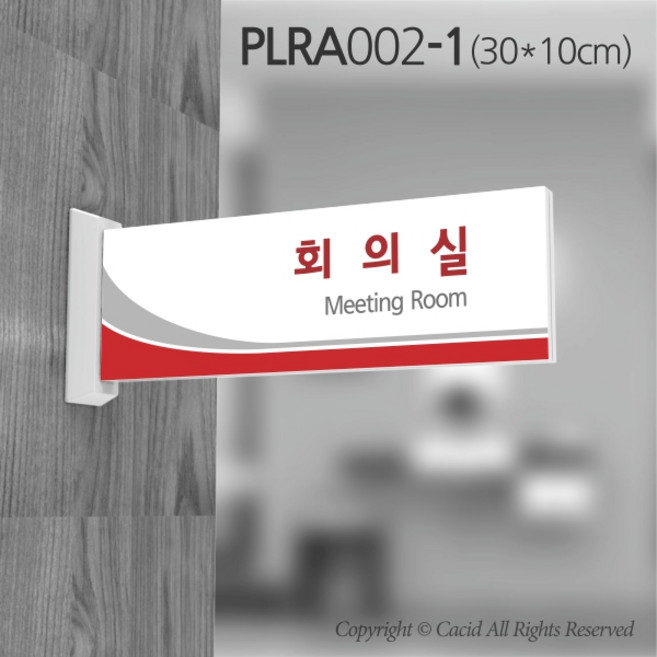 PLRA002-1 (30*10cm)

회 의 실
Meeting Room

Copyright © Cacid All Rights Reserved